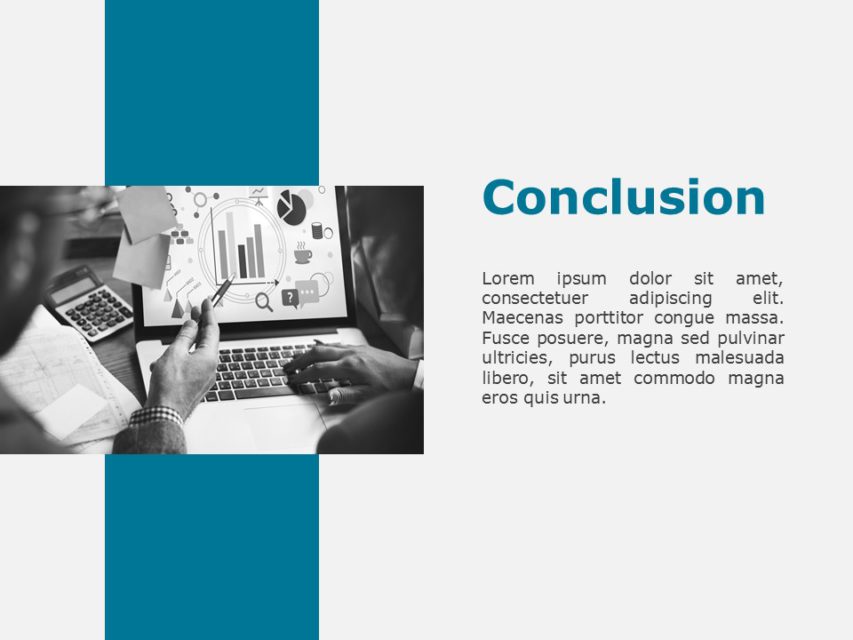 Conclusion

Lorem ipsum dolor sit amet, consectetuer adipiscing elit. Maecenas porttitor congue massa. Fusce posuere, magna sed pulvinar ultricies, purus lectus malesuada libero, sit amet commodo magna eros quis urna.